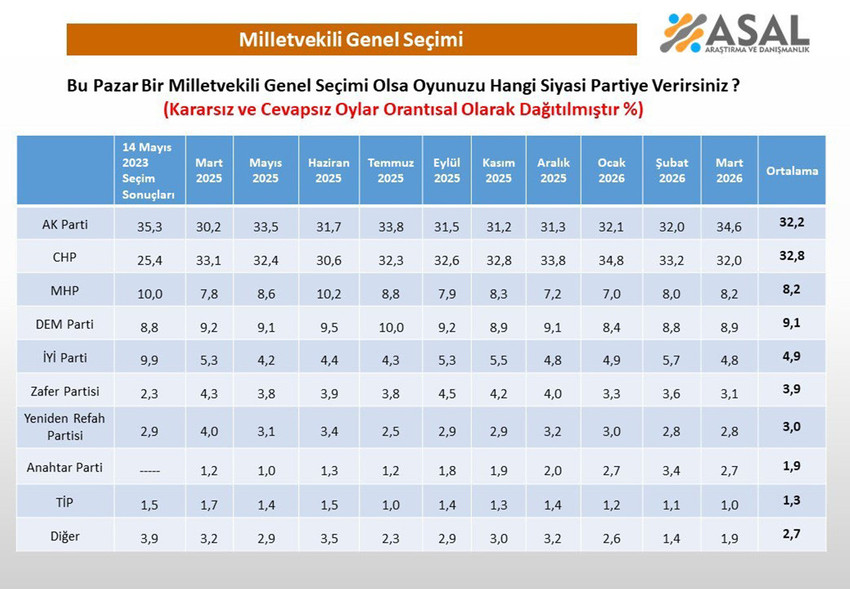 Milletvekili Genel Seçimi

ASAL
ARAŞTIRMA VE DANIŞMANLIK

Bu Pazar Bir Milletvekili Genel Seçimi Olsa Oyunuzu Hangi Siyasi Partiye Verirsiniz ?
(Kararsız ve Cevapsız Oylar Orantısal Olarak Dağıtılmıştır %)

| | 14 Mayıs 2023 Seçim Sonuçları | Mart 2025 | Mayıs 2025 | Haziran 2025 | Temmuz 2025 | Eylül 2025 | Kasım 2025 | Aralık 2025 | Ocak 2026 | Şubat 2026 | Mart 2026 | Ortalama |
|---|---|---|---|---|---|---|---|---|---|---|---|---|
| AK Parti | 35,3 | 30,2 | 33,5 | 31,7 | 33,8 | 31,5 | 31,2 | 31,3 | 32,1 | 32,0 | 34,6 | 32,2 |
| CHP | 25,4 | 33,1 | 32,4 | 30,6 | 32,3 | 32,6 | 32,8 | 33,8 | 34,8 | 33,2 | 32,0 | 32,8 |
| MHP | 10,0 | 7,8 | 8,6 | 10,2 | 8,8 | 7,9 | 8,3 | 7,2 | 7,0 | 8,0 | 8,2 | 8,2 |
| DEM Parti | 8,8 | 9,2 | 9,1 | 9,5 | 10,0 | 9,2 | 8,9 | 9,1 | 8,4 | 8,8 | 8,9 | 9,1 |
| İYİ Parti | 9,9 | 5,3 | 4,2 | 4,4 | 4,3 | 5,3 | 5,5 | 4,8 | 4,9 | 5,7 | 4,8 | 4,9 |
| Zafer Partisi | 2,3 | 4,3 | 3,8 | 3,9 | 3,8 | 4,5 | 4,2 | 4,0 | 3,3 | 3,6 | 3,1 | 3,9 |
| Yeniden Refah Partisi | 2,9 | 4,0 | 3,1 | 3,4 | 2,5 | 2,9 | 2,9 | 3,2 | 3,0 | 2,8 | 2,8 | 3,0 |
| Anahtar Parti | ----- | 1,2 | 1,0 | 1,3 | 1,2 | 1,8 | 1,9 | 2,0 | 2,7 | 3,4 | 2,7 | 1,9 |
| TİP | 1,5 | 1,7 | 1,4 | 1,5 | 1,0 | 1,4 | 1,3 | 1,4 | 1,2 | 1,1 | 1,0 | 1,3 |
| Diğer | 3,9 | 3,2 | 2,9 | 3,5 | 2,3 | 2,9 | 3,0 | 3,2 | 2,6 | 1,4 | 1,9 | 2,7 |